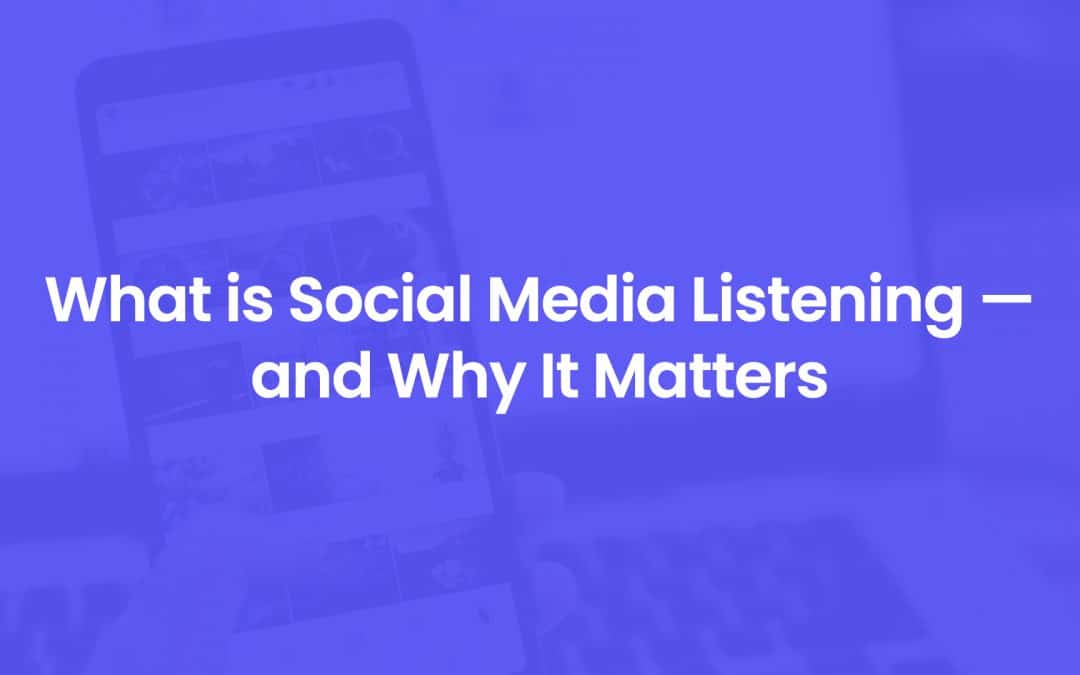 What is Social Media Listening — and Why It Matters